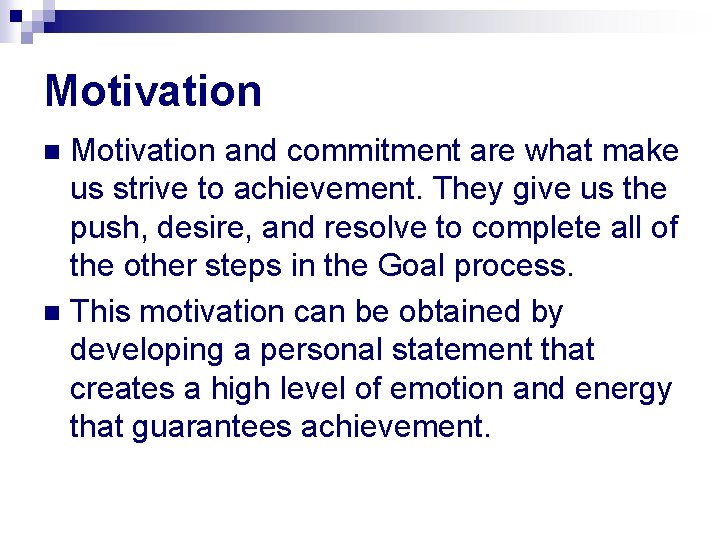 Motivation

■ Motivation and commitment are what make us strive to achievement. They give us the push, desire, and resolve to complete all of the other steps in the Goal process.

■ This motivation can be obtained by developing a personal statement that creates a high level of emotion and energy that guarantees achievement.